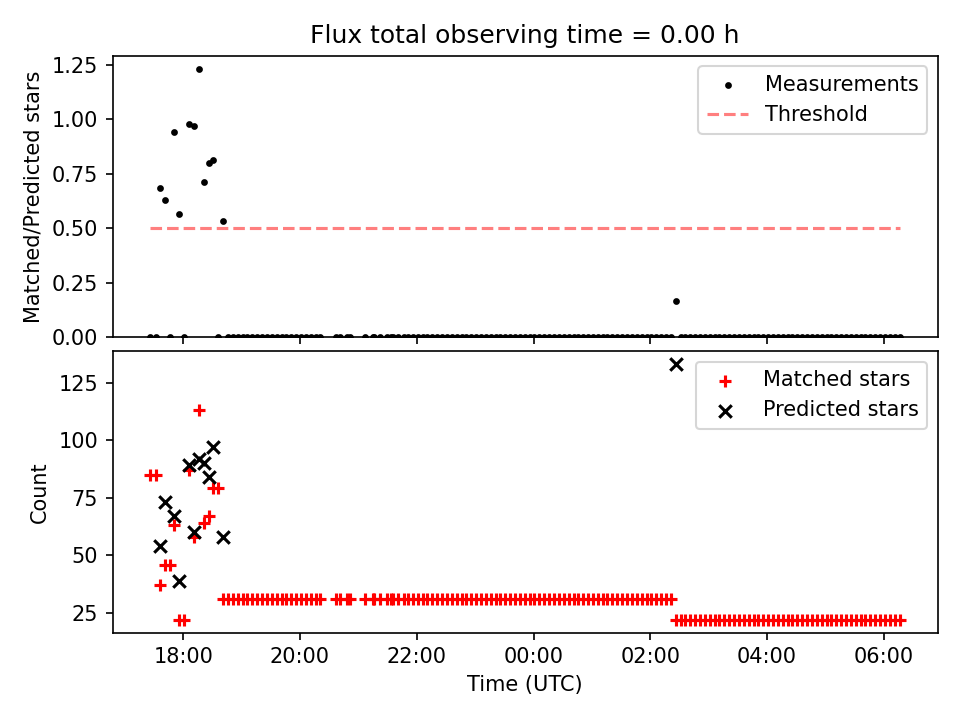 Flux total observing time = 0.00 h

Matched/Predicted stars

1.25
1.00
0.75
0.50
0.25
0.00

Measurements
Threshold

Count

125
100
75
50
25

Matched stars
Predicted stars

18:00
20:00
22:00
00:00
02:00
04:00
06:00

Time (UTC)